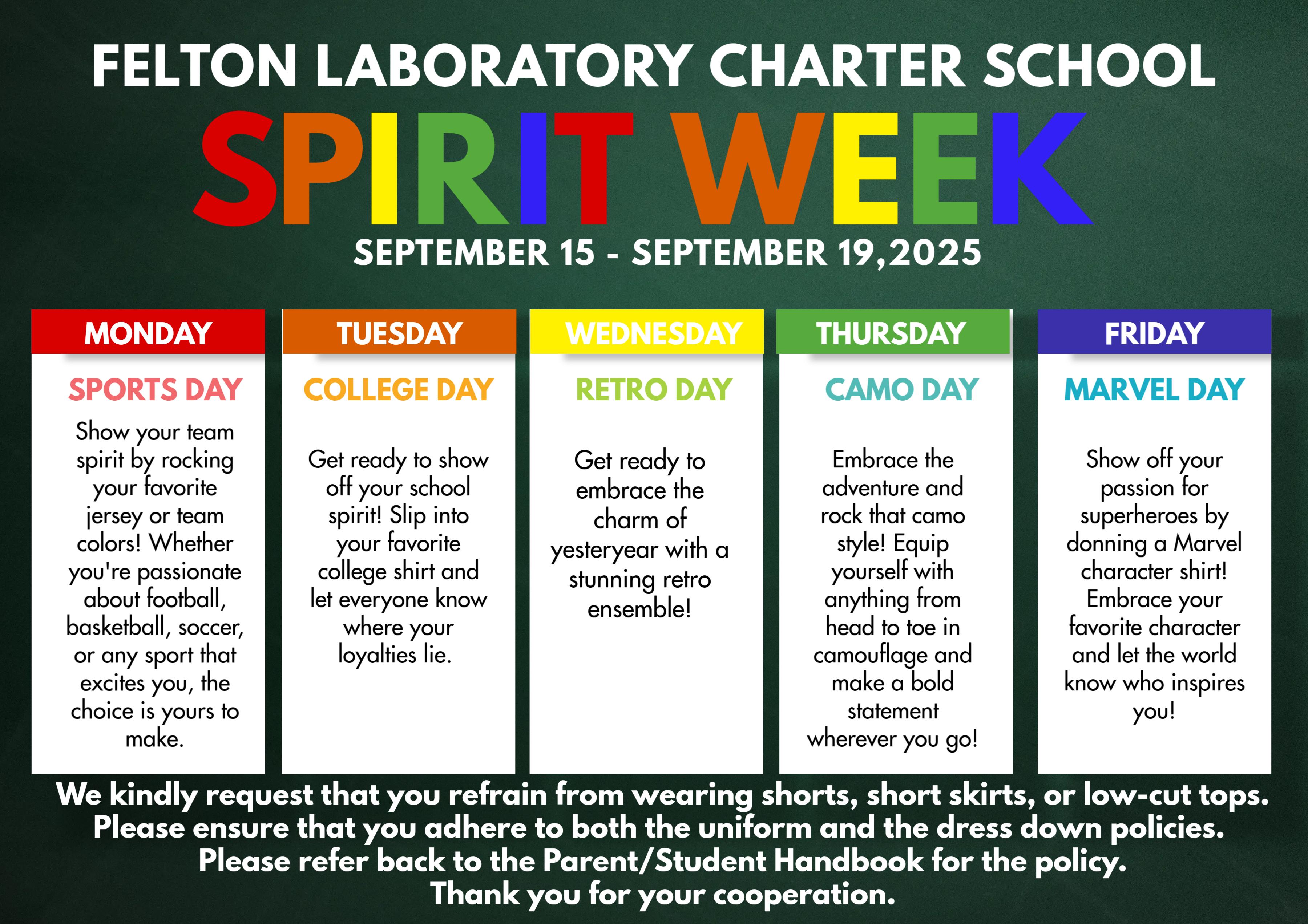 FELTON LABORATORY CHARTER SCHOOL

SPIRIT WEEK

SEPTEMBER 15 - SEPTEMBER 19,2025

MONDAY

SPORTS DAY

Show your team spirit by rocking your favorite jersey or team colors! Whether you're passionate about football, basketball, soccer, or any sport that excites you, the choice is yours to make.

TUESDAY

COLLEGE DAY

Get ready to show off your school spirit! Slip into your favorite college shirt and let everyone know where your loyalties lie.

WEDNESDAY

RETRO DAY

Get ready to embrace the charm of yesteryear with a stunning retro ensemble!

THURSDAY

CAMO DAY

Embrace the adventure and rock that camo style! Equip yourself with anything from head to toe in camouflage and make a bold statement wherever you go!

FRIDAY

MARVEL DAY

Show off your passion for superheroes by donning a Marvel character shirt! Embrace your favorite character and let the world know who inspires you!

We kindly request that you refrain from wearing shorts, short skirts, or low-cut tops. Please ensure that you adhere to both the uniform and the dress down policies. Please refer back to the Parent/Student Handbook for the policy. Thank you for your cooperation.